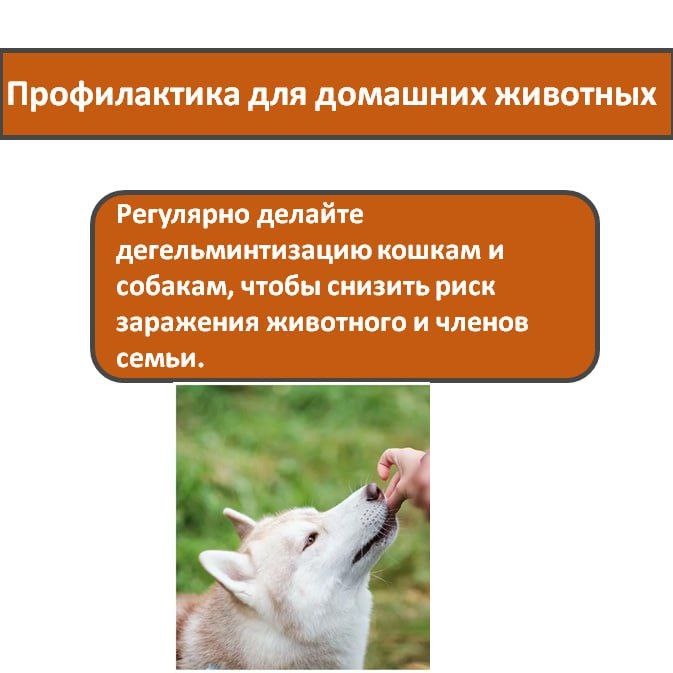 Профилактика для домашних животных

Регулярно делайте дегельминтизацию кошкам и собакам, чтобы снизить риск заражения животного и членов семьи.